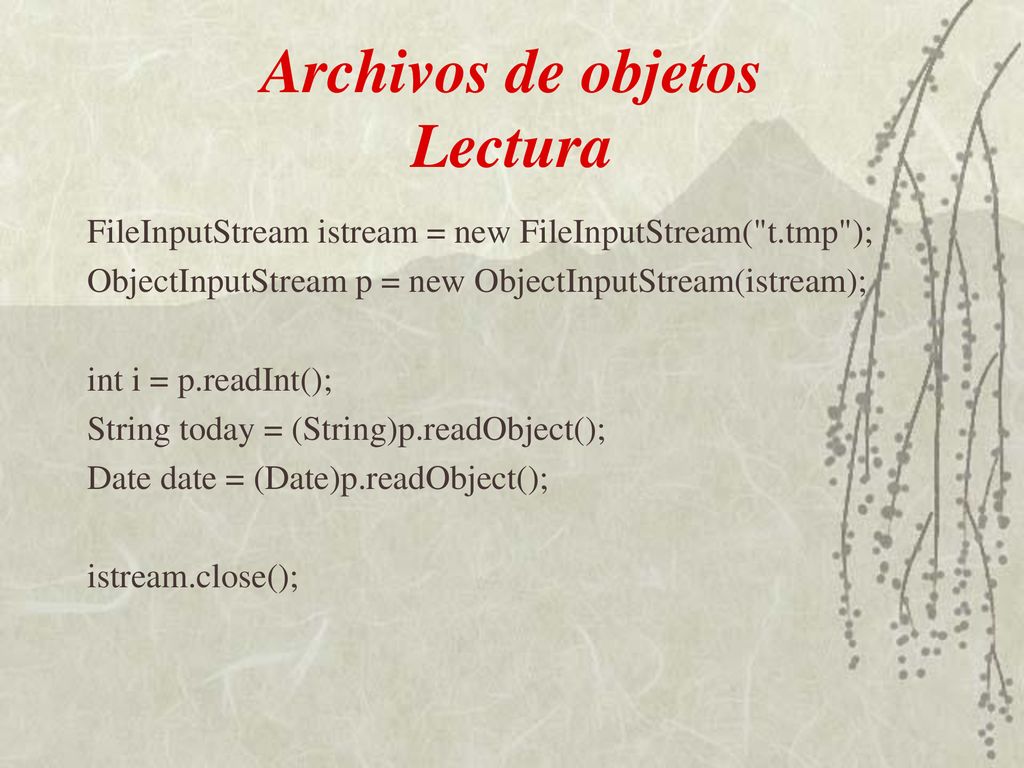 Archivos de objetos
Lectura

FileInputStream istream = new FileInputStream("t.tmp");
ObjectInputStream p = new ObjectInputStream(istream);

int i = p.readInt();
String today = (String)p.readObject();
Date date = (Date)p.readObject();

istream.close();